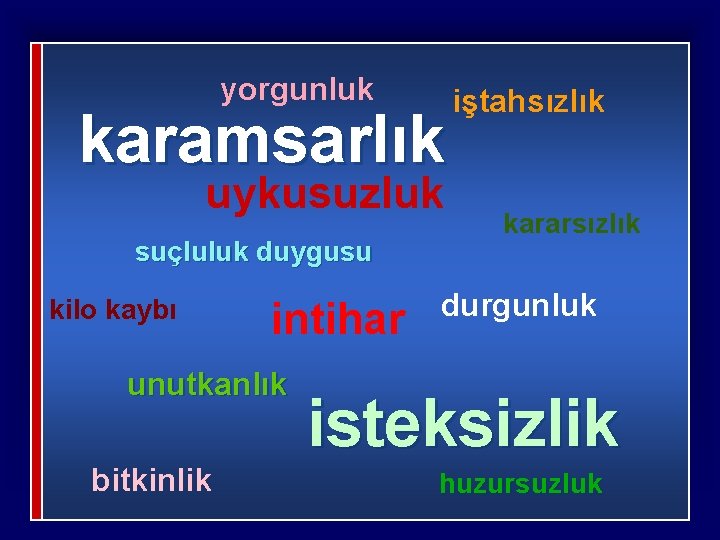 yorgunluk

iştahsızlık

karamsarlık

uykusuzluk

kararsızlık

suçluluk duygusu

kilo kaybı

intihar

durgunluk

unutkanlık

isteksizlik

bitkinlik

huzursuzluk